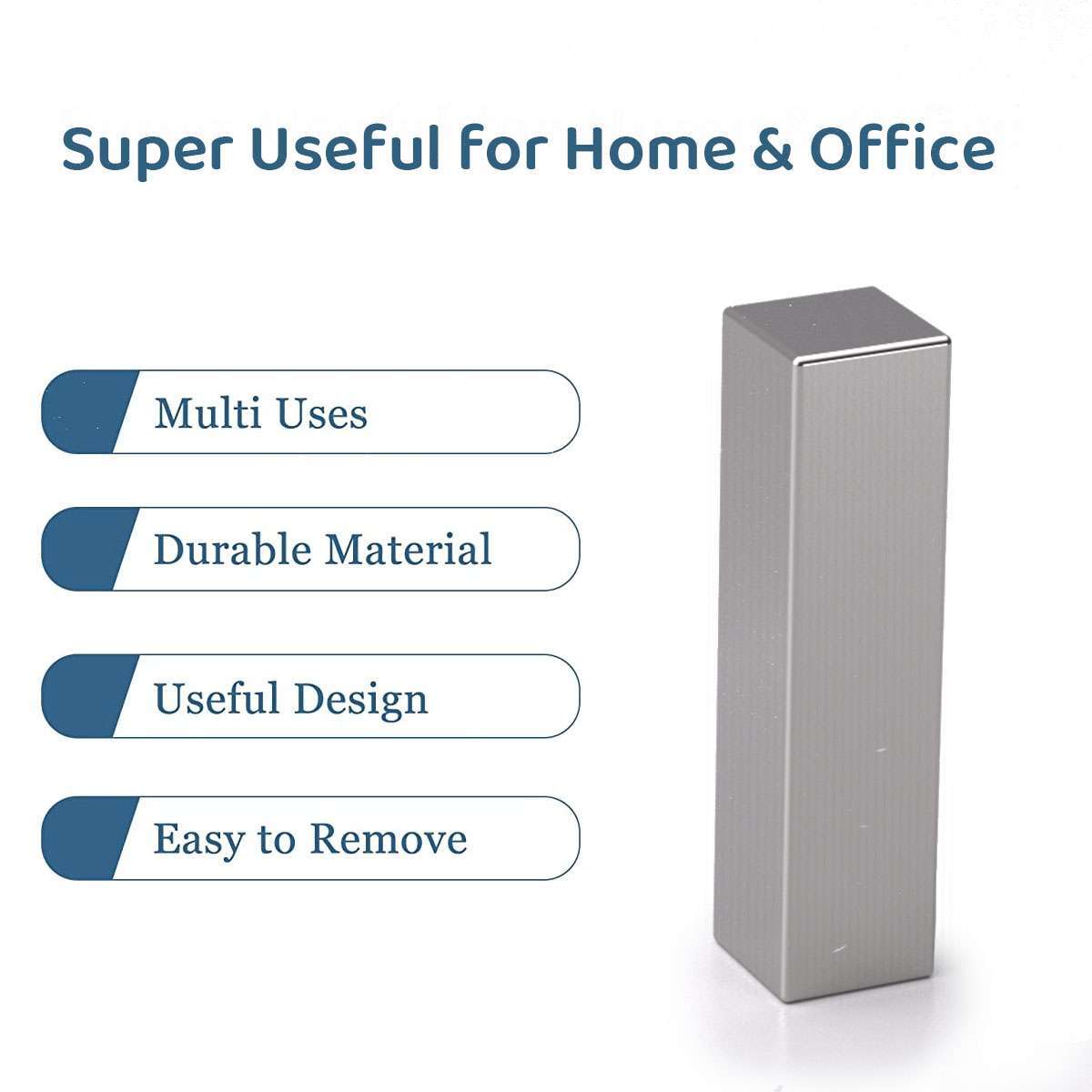 Super Useful for Home & Office

Multi Uses

Durable Material

Useful Design

Easy to Remove